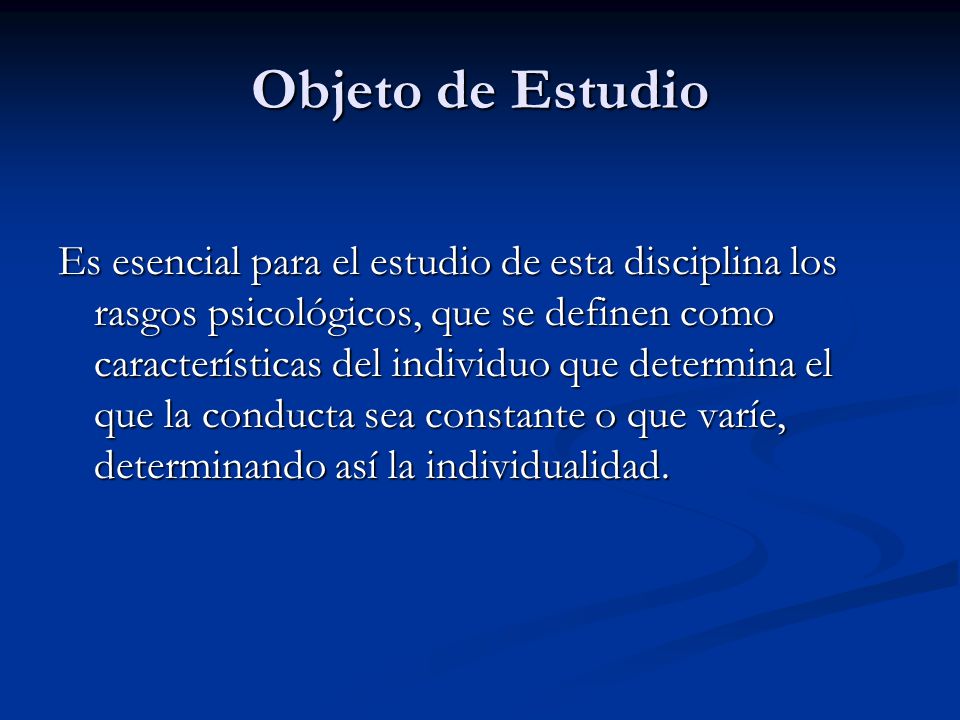 Objeto de Estudio

Es esencial para el estudio de esta disciplina los rasgos psicológicos, que se definen como características del individuo que determina el que la conducta sea constante o que varíe, determinando así la individualidad.